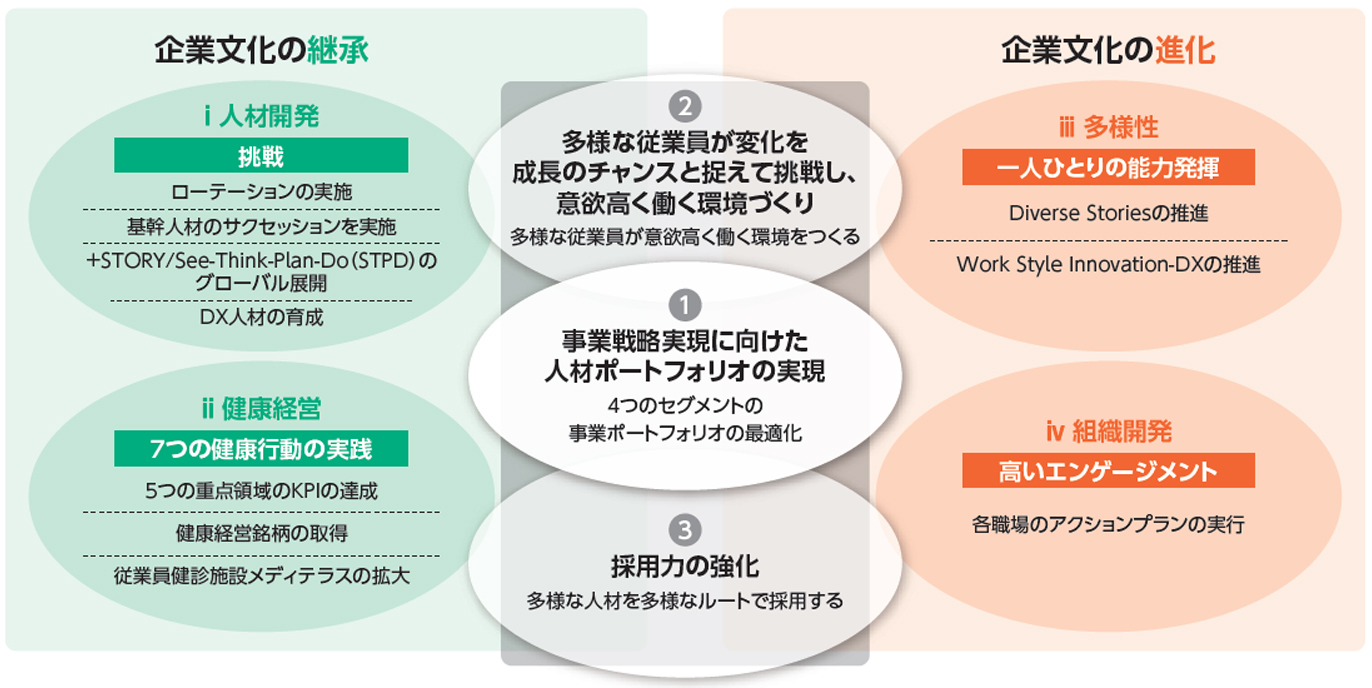 企業文化の継承

i 人材開発

挑戦

ローテーションの実施

基幹人材のサクセッションを実施

+STORY/See-Think-Plan-Do（STPD）のグローバル展開

DX人材の育成

ii 健康経営

7つの健康行動の実践

5つの重点領域のKPIの達成

健康経営銘柄の取得

従業員健診施設メディテラスの拡大

②

多様な従業員が変化を成長のチャンスと捉えて挑戦し、意欲高く働く環境づくり

多様な従業員が意欲高く働く環境をつくる

①

事業戦略実現に向けた人材ポートフォリオの実現

4つのセグメントの事業ポートフォリオの最適化

③

採用力の強化

多様な人材を多様なルートで採用する

企業文化の進化

iii 多様性

一人ひとりの能力発揮

Diverse Storiesの推進

Work Style Innovation-DXの推進

iv 組織開発

高いエンゲージメント

各職場のアクションプランの実行